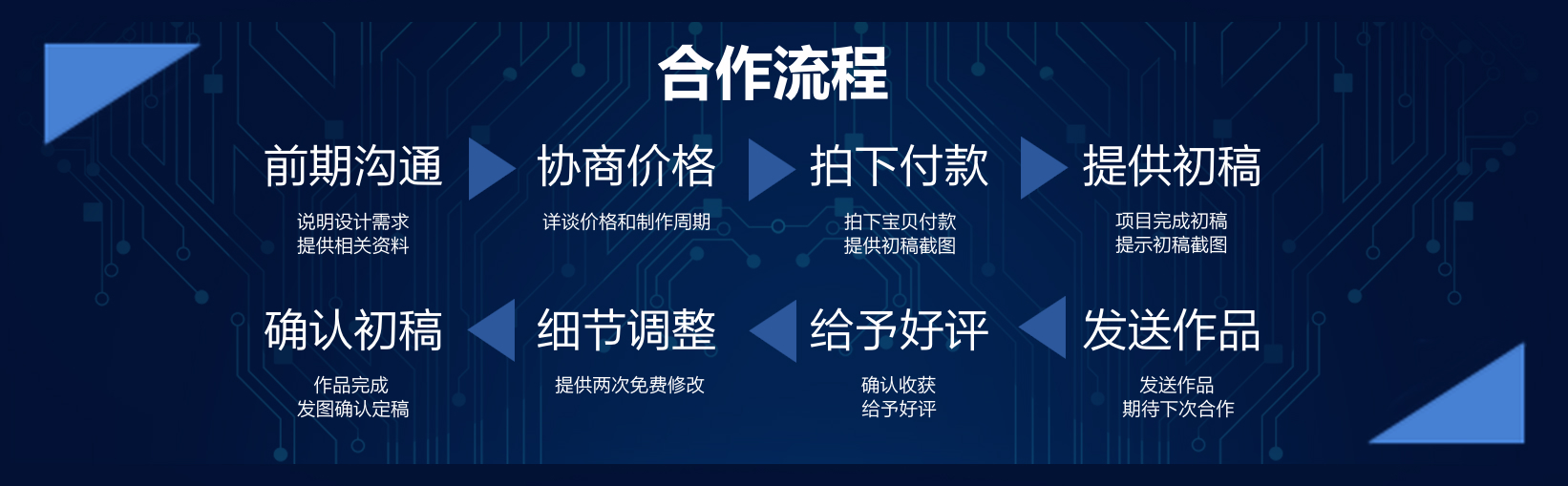 合作流程

前期沟通
说明设计需求
提供相关资料

协商价格
详谈价格和制作周期

拍下付款
拍下宝贝付款
提供初稿截图

提供初稿
项目完成初稿
提示初稿截图

确认初稿
作品完成
发图确认定稿

细节调整
提供两次免费修改

给予好评
确认收获
给予好评

发送作品
发送作品
期待下次合作